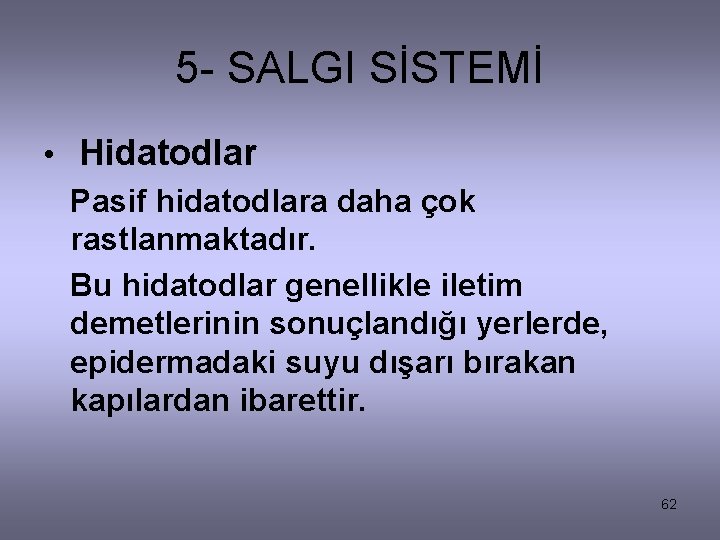 5- SALGI SİSTEMİ

• Hidatodlar

Pasif hidatodlara daha çok rastlanmaktadır.

Bu hidatodlar genellikle iletim demetlerinin sonuçlandığı yerlerde, epidermadaki suyu dışarı bırakan kapılardan ibarettir.

62